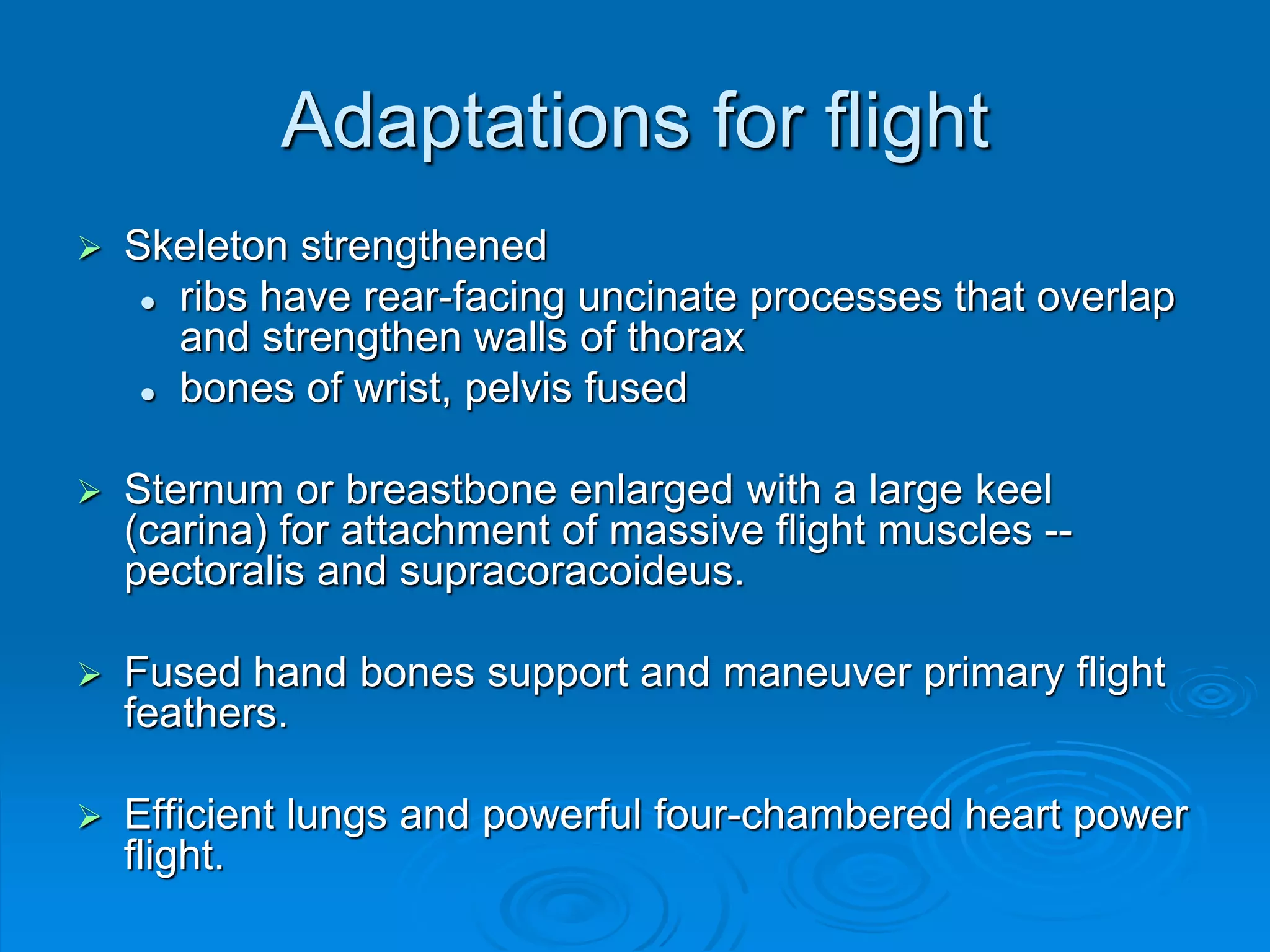 Adaptations for flight

➢ Skeleton strengthened
• ribs have rear-facing uncinate processes that overlap and strengthen walls of thorax
• bones of wrist, pelvis fused

➢ Sternum or breastbone enlarged with a large keel (carina) for attachment of massive flight muscles -- pectoralis and supracoracoideus.

➢ Fused hand bones support and maneuver primary flight feathers.

➢ Efficient lungs and powerful four-chambered heart power flight.